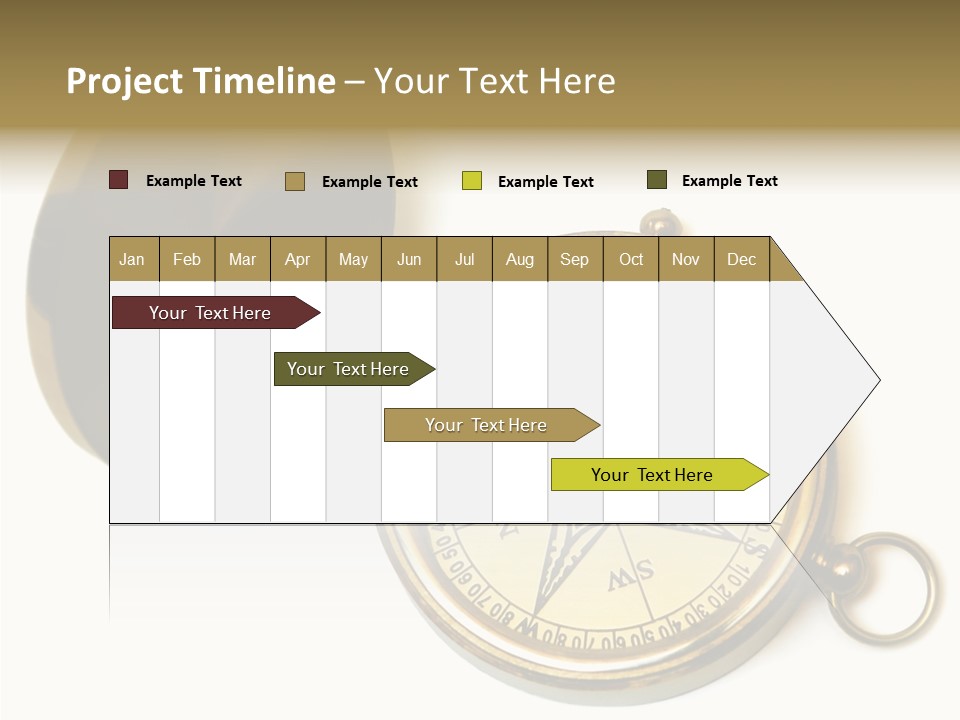 Project Timeline – Your Text Here

Example Text Example Text Example Text Example Text

| Jan | Feb | Mar | Apr | May | Jun | Jul | Aug | Sep | Oct | Nov | Dec |
|---|---|---|---|---|---|---|---|---|---|---|---|

Your Text Here

Your Text Here

Your Text Here

Your Text Here